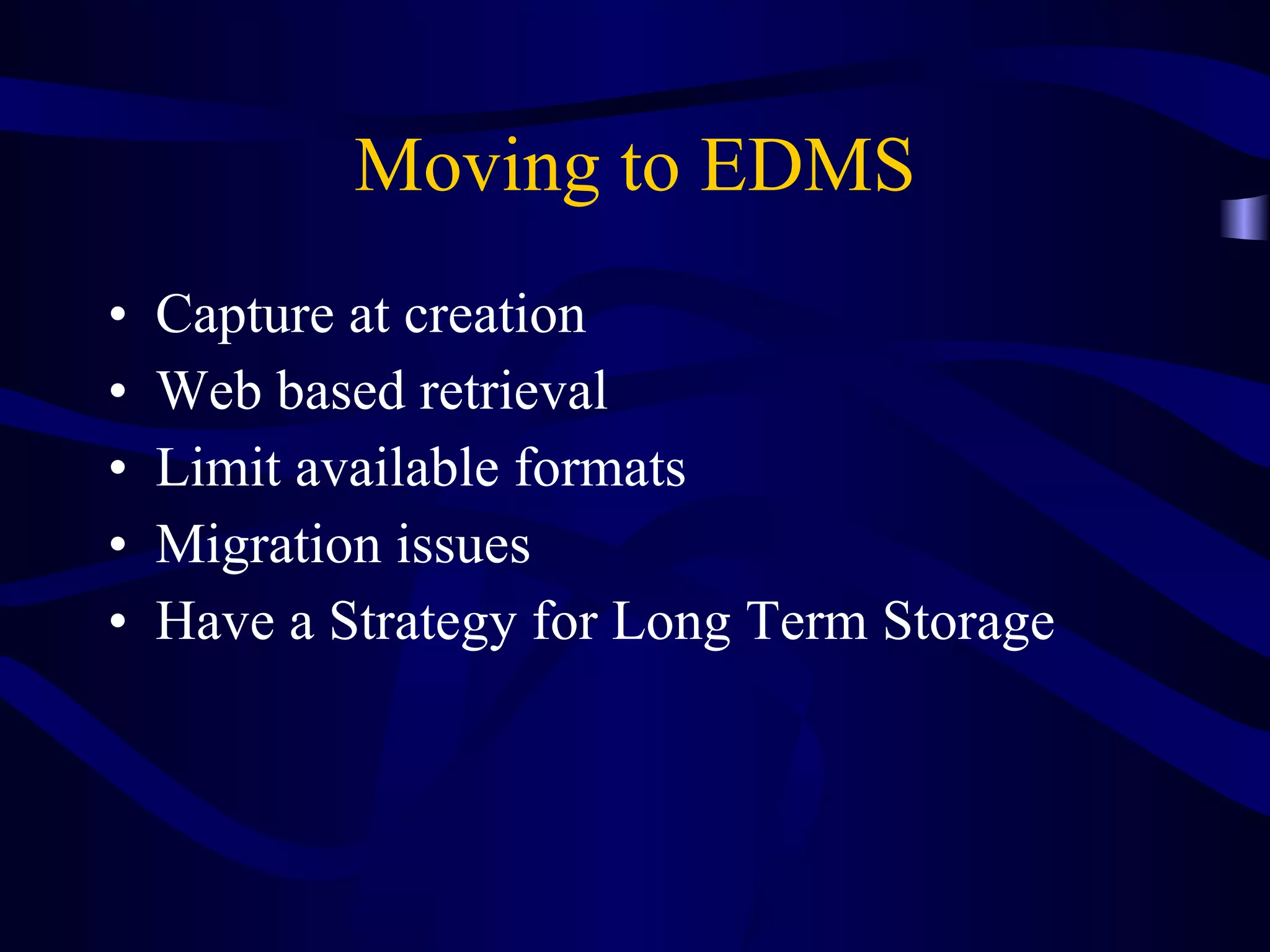 Moving to EDMS

• Capture at creation
• Web based retrieval
• Limit available formats
• Migration issues
• Have a Strategy for Long Term Storage